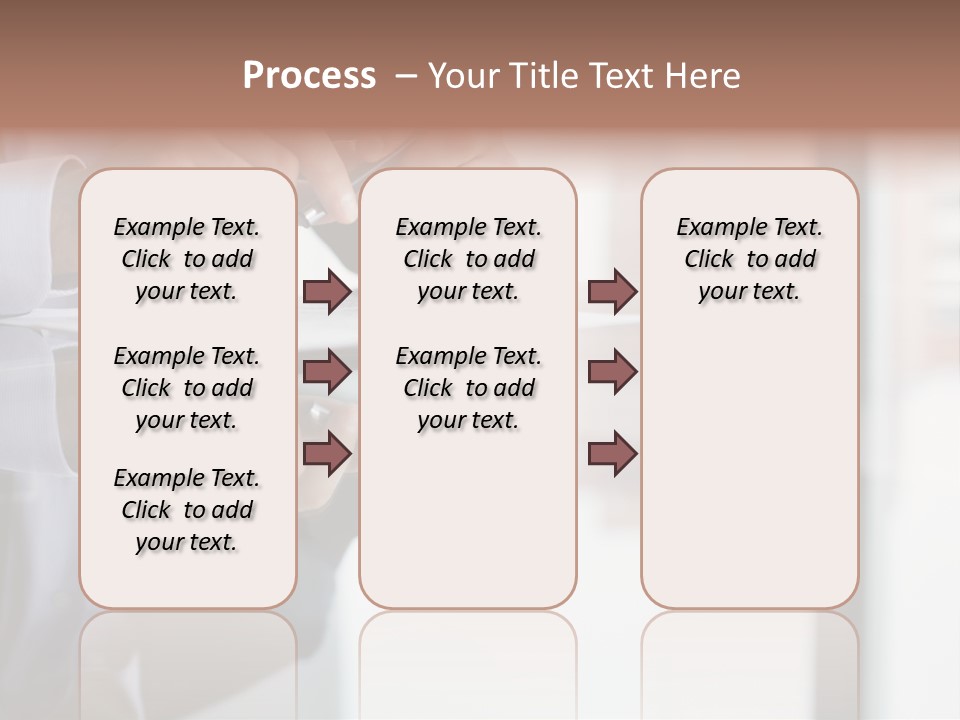 Process – Your Title Text Here

Example Text. Click to add your text.

Example Text. Click to add your text.

Example Text. Click to add your text.

Example Text. Click to add your text.

Example Text. Click to add your text.

Example Text. Click to add your text.